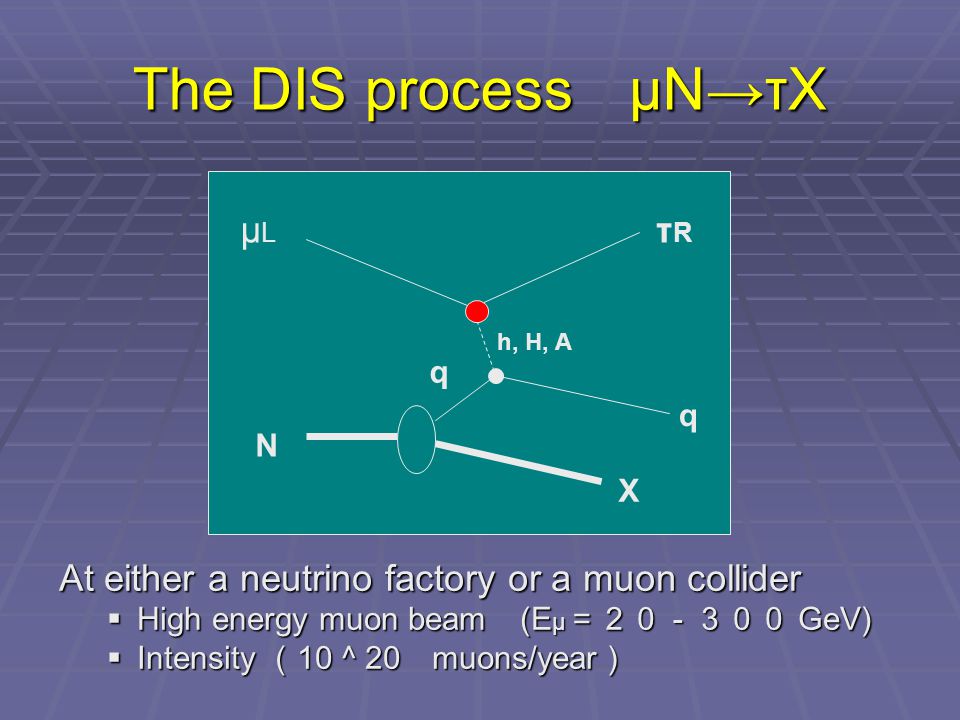 The DIS process μN→τX

μL

τR

h, H, A

q

q

N

X

At either a neutrino factory or a muon collider
▪ High energy muon beam (Eμ = 2 0 - 3 0 0 GeV)
▪ Intensity ( 10 ^ 20 muons/year )